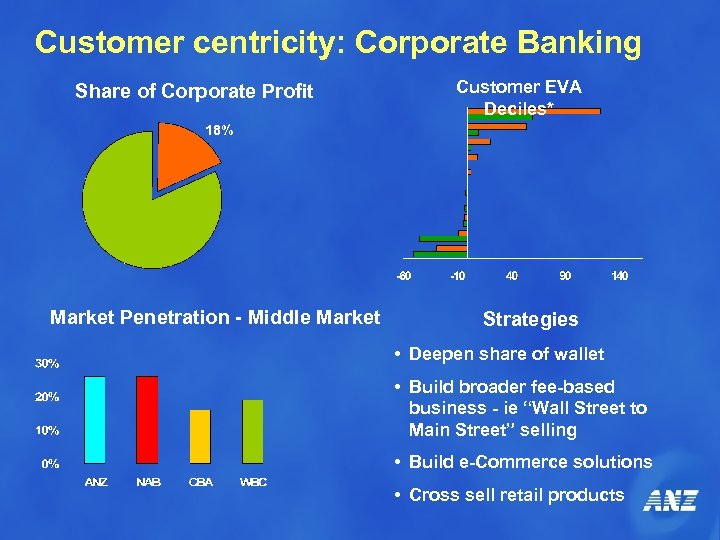 Customer centricity: Corporate Banking

Share of Corporate Profit

18%

Customer EVA Deciles*

-60
-10
40
90
140

Market Penetration - Middle Market

30%
20%
10%
0%

ANZ
NAB
CBA
WBC

Strategies

• Deepen share of wallet

• Build broader fee-based business - ie "Wall Street to Main Street" selling

• Build e-Commerce solutions

• Cross sell retail products

ANZ